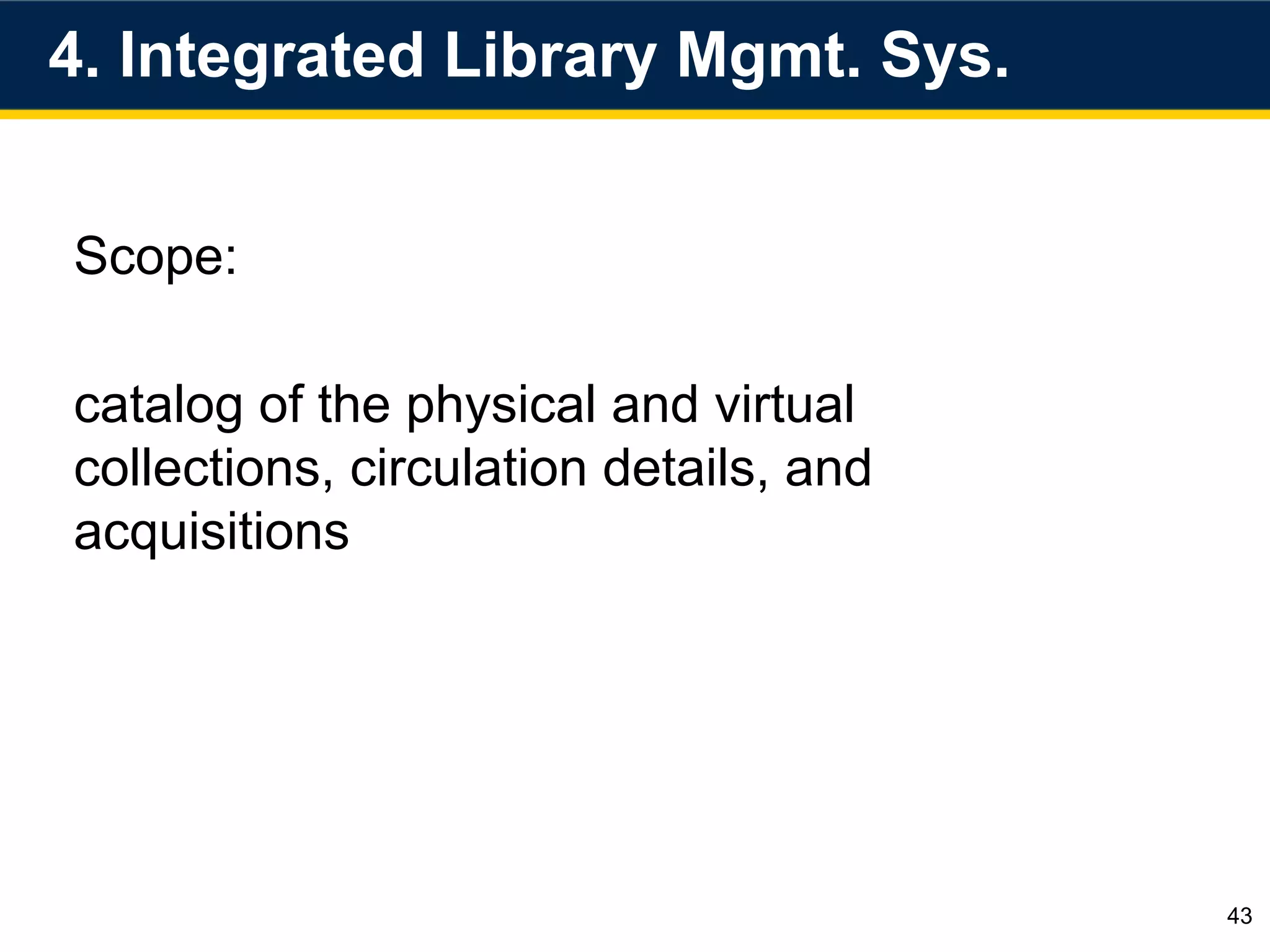 4. Integrated Library Mgmt. Sys.

Scope:

catalog of the physical and virtual collections, circulation details, and acquisitions

43